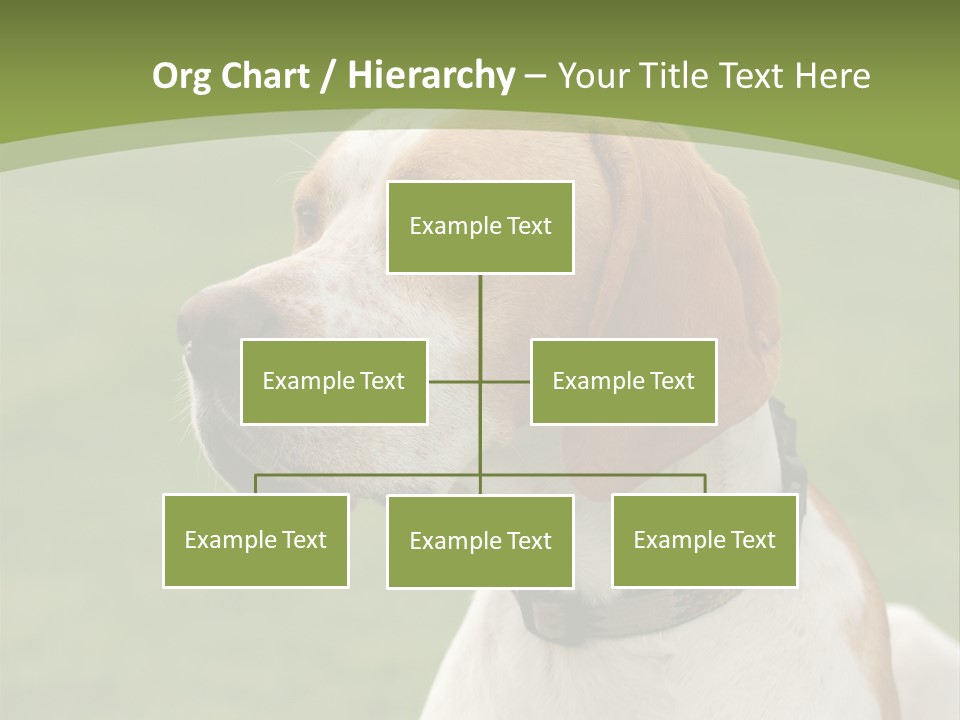 Org Chart / Hierarchy – Your Title Text Here

Example Text

Example Text

Example Text

Example Text

Example Text

Example Text